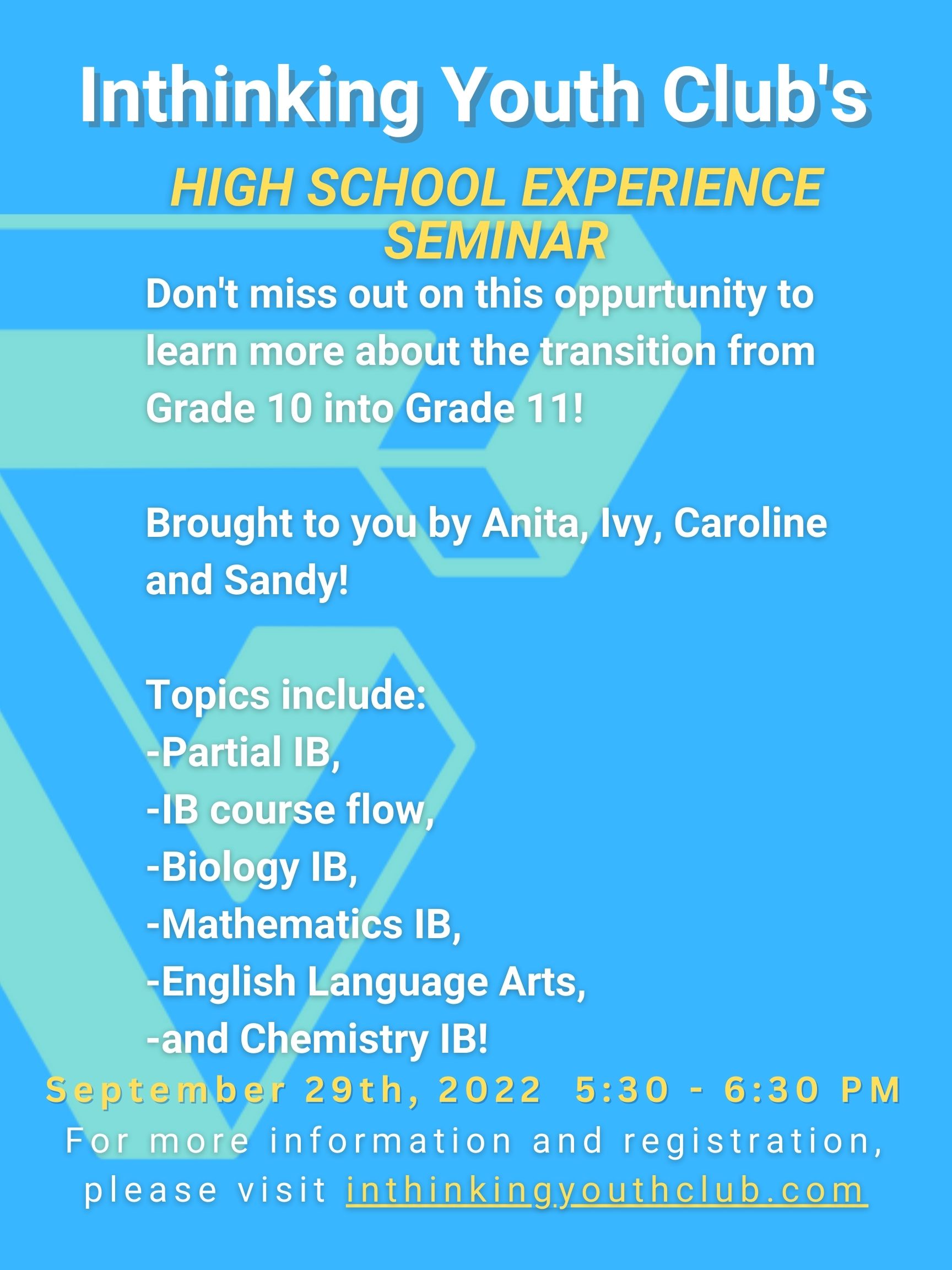 Inthinking Youth Club's

HIGH SCHOOL EXPERIENCE SEMINAR

Don't miss out on this oppurtunity to learn more about the transition from Grade 10 into Grade 11!

Brought to you by Anita, Ivy, Caroline and Sandy!

Topics include:
-Partial IB,
-IB course flow,
-Biology IB,
-Mathematics IB,
-English Language Arts,
-and Chemistry IB!

September 29th, 2022 5:30 - 6:30 PM

For more information and registration, please visit inthinkingyouthclub.com